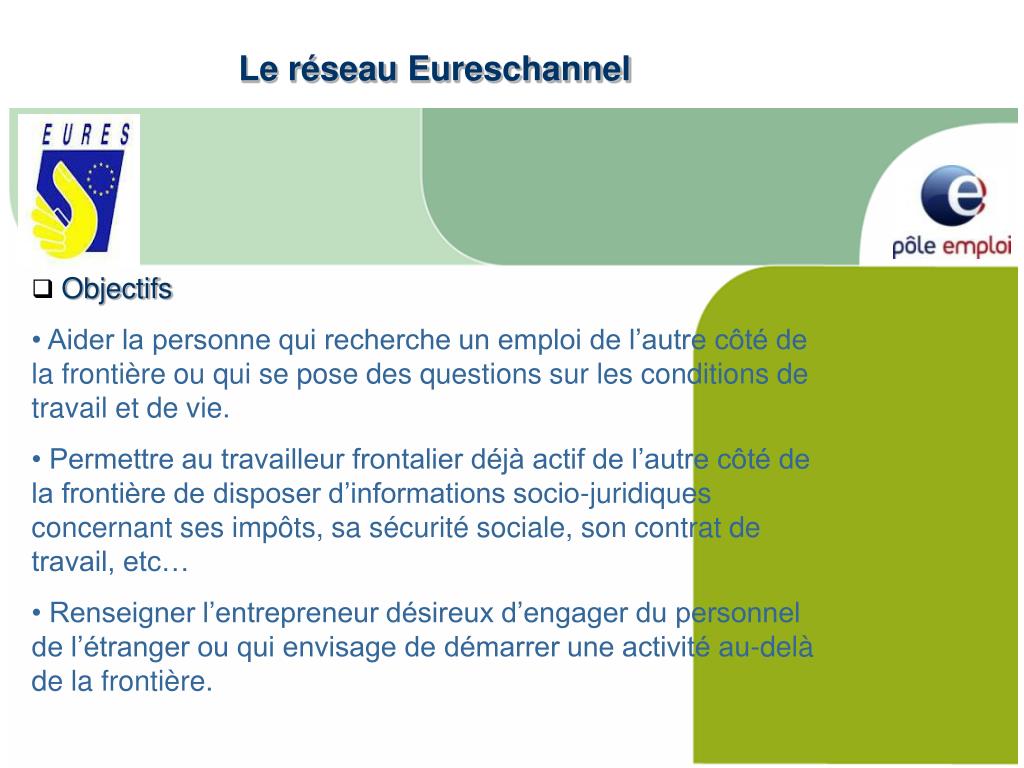 Le réseau Eureschannel

EURES

pôle emploi

❑ Objectifs

• Aider la personne qui recherche un emploi de l’autre côté de la frontière ou qui se pose des questions sur les conditions de travail et de vie.

• Permettre au travailleur frontalier déjà actif de l’autre côté de la frontière de disposer d’informations socio-juridiques concernant ses impôts, sa sécurité sociale, son contrat de travail, etc…

• Renseigner l’entrepreneur désireux d’engager du personnel de l’étranger ou qui envisage de démarrer une activité au-delà de la frontière.